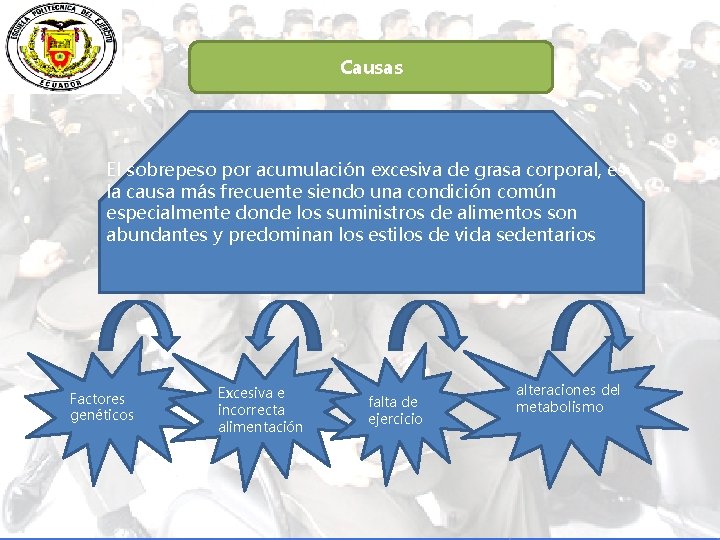 ESCUELA POLITECNICA DEL EJERCITO
ECUADOR

Causas

El sobrepeso por acumulación excesiva de grasa corporal, es la causa más frecuente siendo una condición común especialmente donde los suministros de alimentos son abundantes y predominan los estilos de vida sedentarios

Factores genéticos

Excesiva e incorrecta alimentación

falta de ejercicio

alteraciones del metabolismo